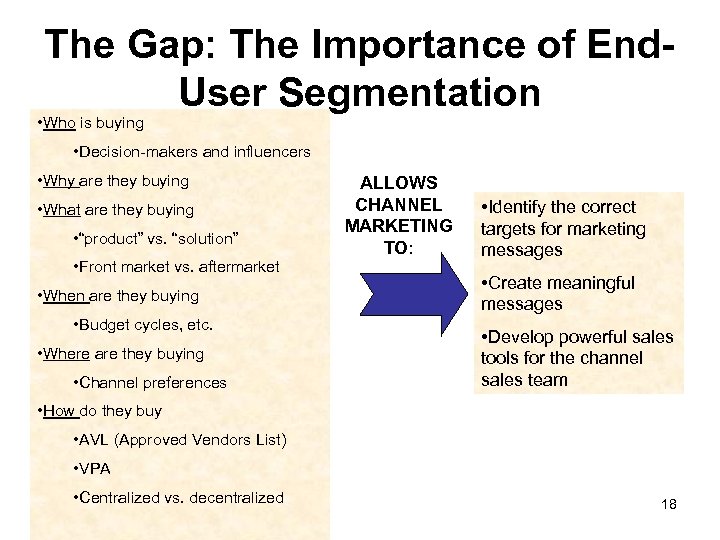 The Gap: The Importance of End-User Segmentation

•Who is buying

•Decision-makers and influencers

•Why are they buying

•What are they buying

•“product” vs. “solution”

•Front market vs. aftermarket

•When are they buying

•Budget cycles, etc.

•Where are they buying

•Channel preferences

•How do they buy

•AVL (Approved Vendors List)

•VPA

•Centralized vs. decentralized

ALLOWS CHANNEL MARKETING TO:

•Identify the correct targets for marketing messages

•Create meaningful messages

•Develop powerful sales tools for the channel sales team

18